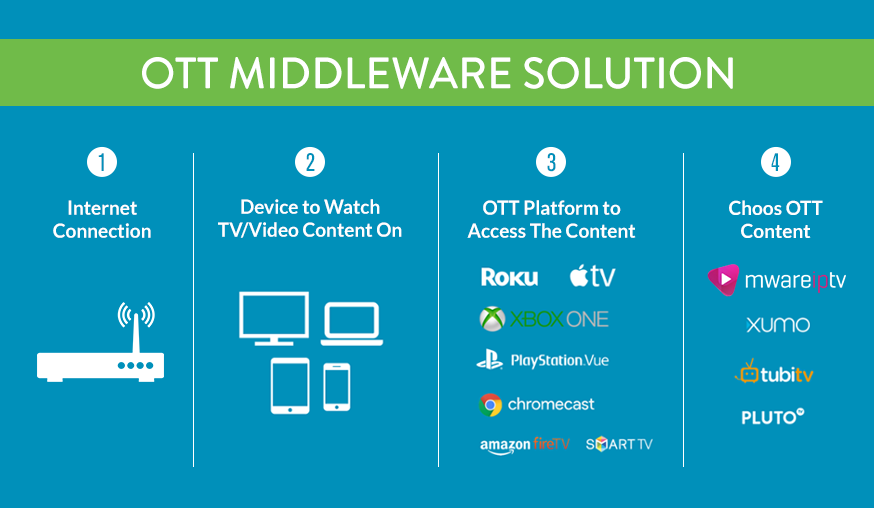 OTT MIDDLEWARE SOLUTION

1

Internet Connection

2

Device to Watch TV/Video Content On

3

OTT Platform to Access The Content

Roku tv

XBOX ONE

PlayStation.Vue

chromecast

amazon fireTV SMART TV

4

Choos OTT Content

mwareiptv

XUMO

tubitv

PLUTO